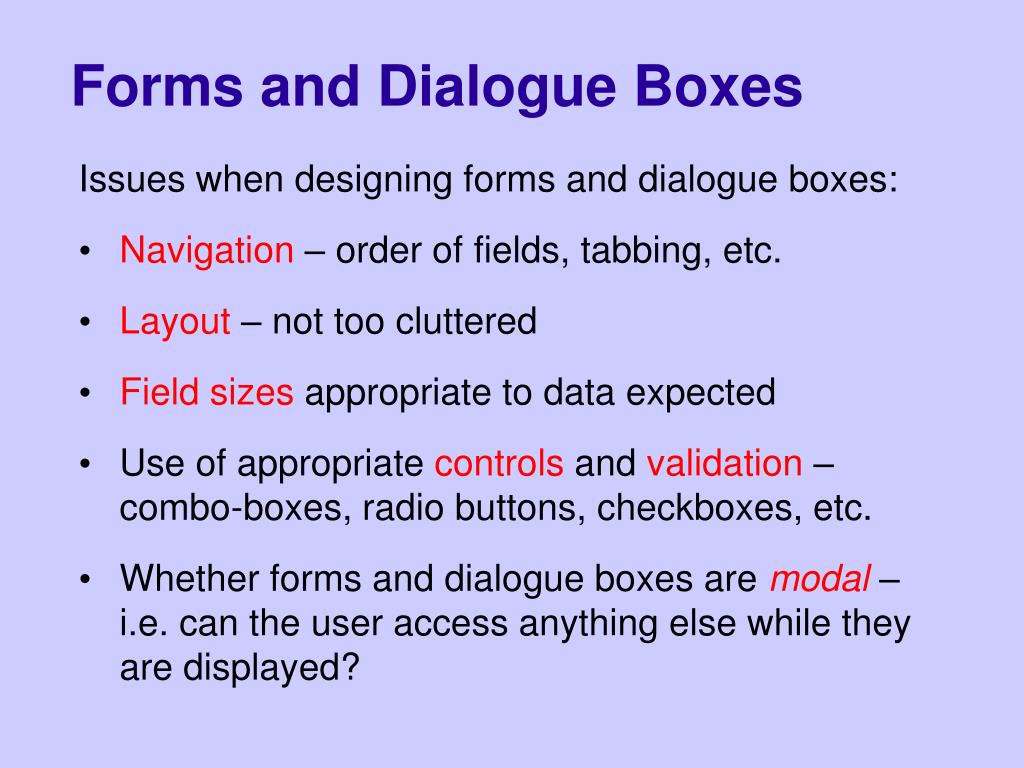 Forms and Dialogue Boxes

Issues when designing forms and dialogue boxes:

• Navigation – order of fields, tabbing, etc.

• Layout – not too cluttered

• Field sizes appropriate to data expected

• Use of appropriate controls and validation – combo-boxes, radio buttons, checkboxes, etc.

• Whether forms and dialogue boxes are modal – i.e. can the user access anything else while they are displayed?